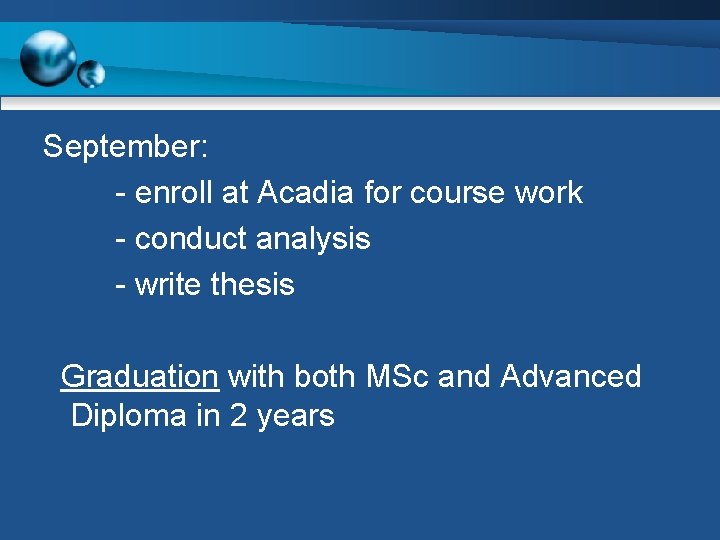 September:

- enroll at Acadia for course work
- conduct analysis
- write thesis

Graduation with both MSc and Advanced Diploma in 2 years